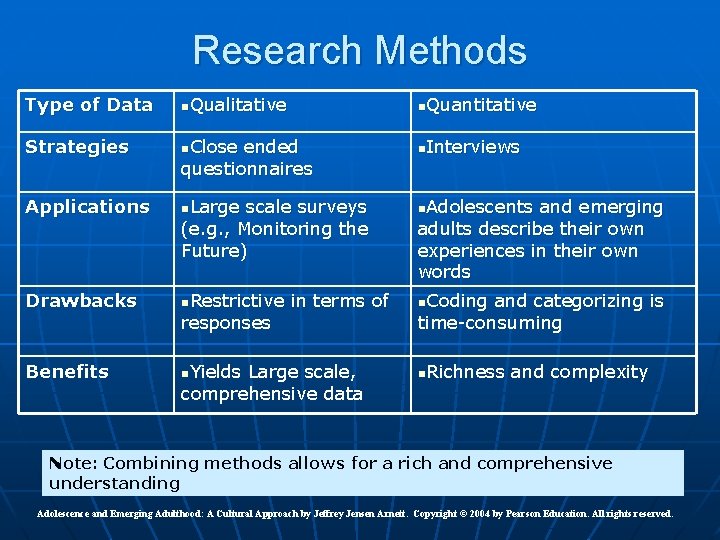 Research Methods

| Type of Data | ▪Qualitative | ▪Quantitative |
|---|---|---|
| Strategies | ▪Close ended questionnaires | ▪Interviews |
| Applications | ▪Large scale surveys (e.g., Monitoring the Future) | ▪Adolescents and emerging adults describe their own experiences in their own words |
| Drawbacks | ▪Restrictive in terms of responses | ▪Coding and categorizing is time-consuming |
| Benefits | ▪Yields Large scale, comprehensive data | ▪Richness and complexity |

Note: Combining methods allows for a rich and comprehensive understanding

Adolescence and Emerging Adulthood: A Cultural Approach by Jeffrey Jensen Arnett. Copyright © 2004 by Pearson Education. All rights reserved.